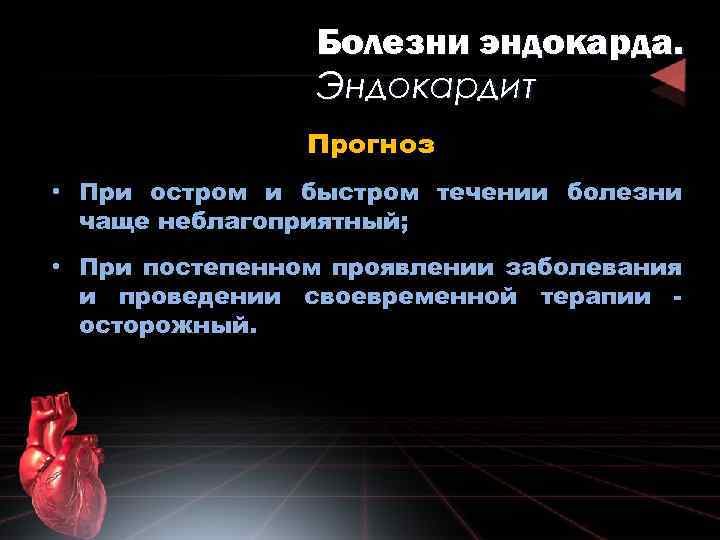 Болезни эндокарда.
Эндокардит

Прогноз

• При остром и быстром течении болезни чаще неблагоприятный;

• При постепенном проявлении заболевания и проведении своевременной терапии - осторожный.